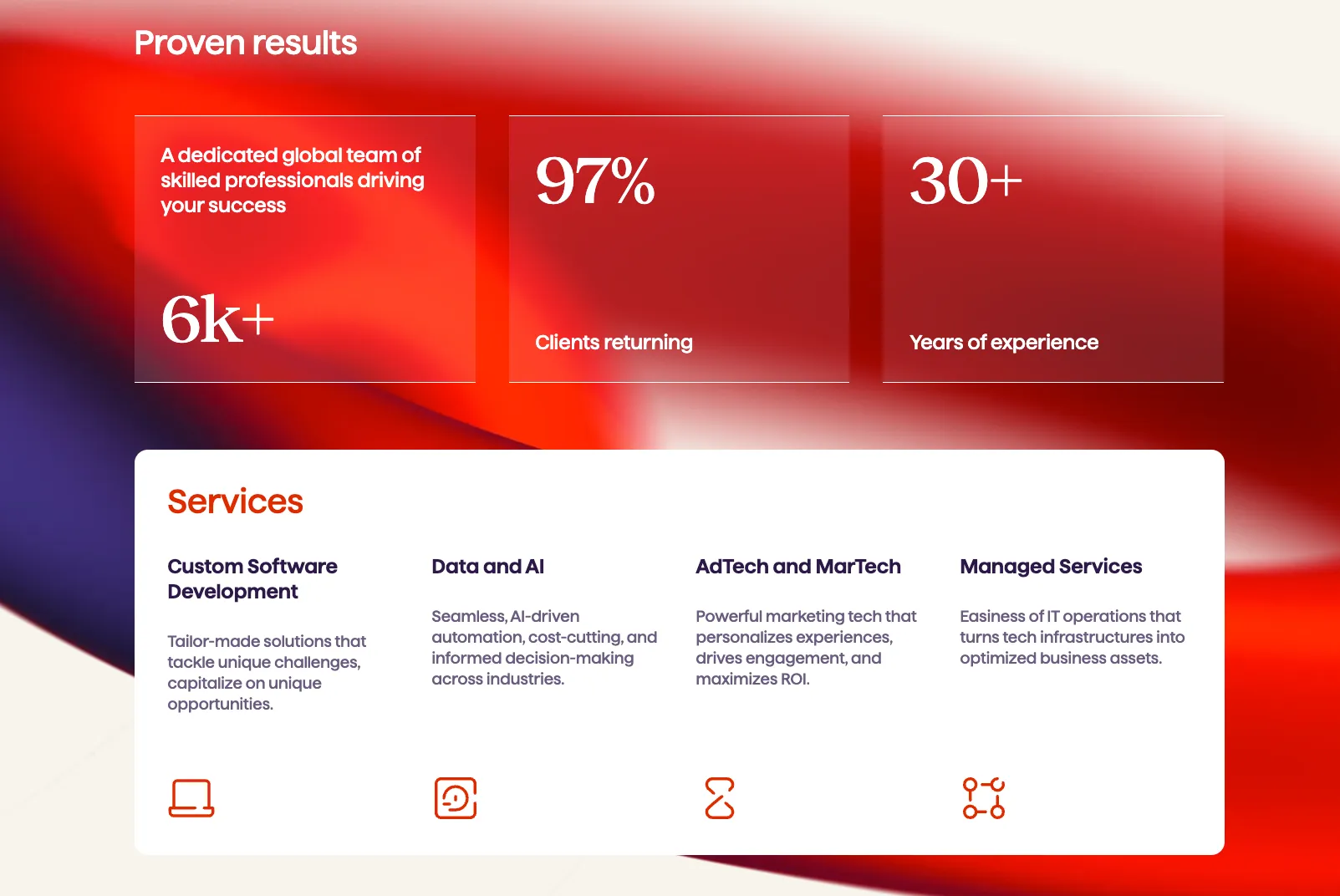 Proven results

A dedicated global team of skilled professionals driving your success

6k+

97%

Clients returning

30+

Years of experience

Services

Custom Software Development

Tailor-made solutions that tackle unique challenges, capitalize on unique opportunities.

Data and AI

Seamless, AI-driven automation, cost-cutting, and informed decision-making across industries.

AdTech and MarTech

Powerful marketing tech that personalizes experiences, drives engagement, and maximizes ROI.

Managed Services

Easiness of IT operations that turns tech infrastructures into optimized business assets.